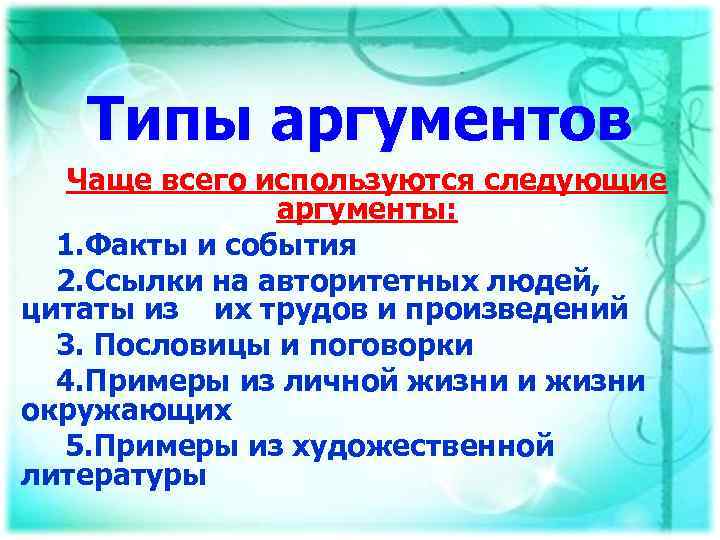 Типы аргументов

Чаще всего используются следующие аргументы:

1.Факты и события

2.Ссылки на авторитетных людей, цитаты из их трудов и произведений

3. Пословицы и поговорки

4.Примеры из личной жизни и жизни окружающих

5.Примеры из художественной литературы